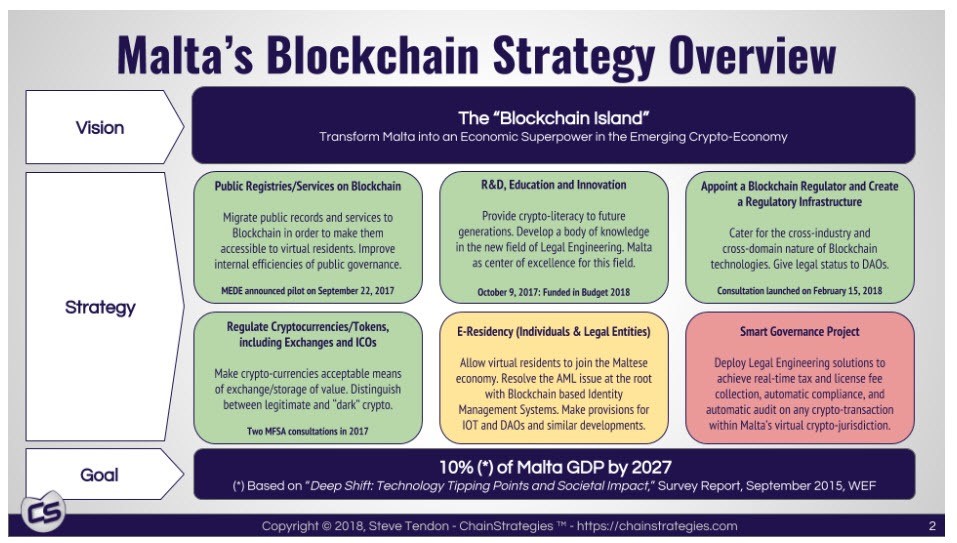 Malta's Blockchain Strategy Overview

Vision

The "Blockchain Island"
Transform Malta into an Economic Superpower in the Emerging Crypto-Economy

Strategy

Public Registries/Services on Blockchain
Migrate public records and services to Blockchain in order to make them accessible to virtual residents. Improve internal efficiencies of public governance.
MEDE announced pilot on September 22, 2017

R&D, Education and Innovation
Provide crypto-literacy to future generations. Develop a body of knowledge in the new field of Legal Engineering. Malta as center of excellence for this field.
October 9, 2017: Funded in Budget 2018

Appoint a Blockchain Regulator and Create a Regulatory Infrastructure
Cater for the cross-industry and cross-domain nature of Blockchain technologies. Give legal status to DAOs.
Consultation launched on February 15, 2018

Regulate Cryptocurrencies/Tokens, including Exchanges and ICOs
Make crypto-currencies acceptable means of exchange/storage of value. Distinguish between legitimate and "dark" crypto.
Two MFSA consultations in 2017

E-Residency (Individuals & Legal Entities)
Allow virtual residents to join the Maltese economy. Resolve the AML issue at the root with Blockchain based Identity Management Systems. Make provisions for IOT and DAOs and similar developments.

Smart Governance Project
Deploy Legal Engineering solutions to achieve real-time tax and license fee collection, automatic compliance, and automatic audit on any crypto-transaction within Malta's virtual crypto-jurisdiction.

Goal

10% (*) of Malta GDP by 2027
(*) Based on "Deep Shift: Technology Tipping Points and Societal Impact," Survey Report, September 2015, WEF

CS

Copyright © 2018, Steve Tendon - ChainStrategies ™ - https://chainstrategies.com

2